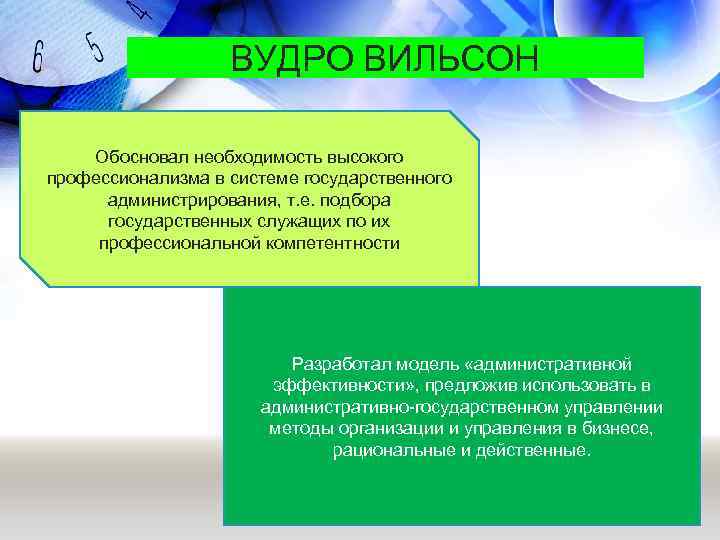 6 5 4

ВУДРО ВИЛЬСОН

Обосновал необходимость высокого профессионализма в системе государственного администрирования, т.е. подбора государственных служащих по их профессиональной компетентности

Разработал модель «административной эффективности», предложив использовать в административно-государственном управлении методы организации и управления в бизнесе, рациональные и действенные.